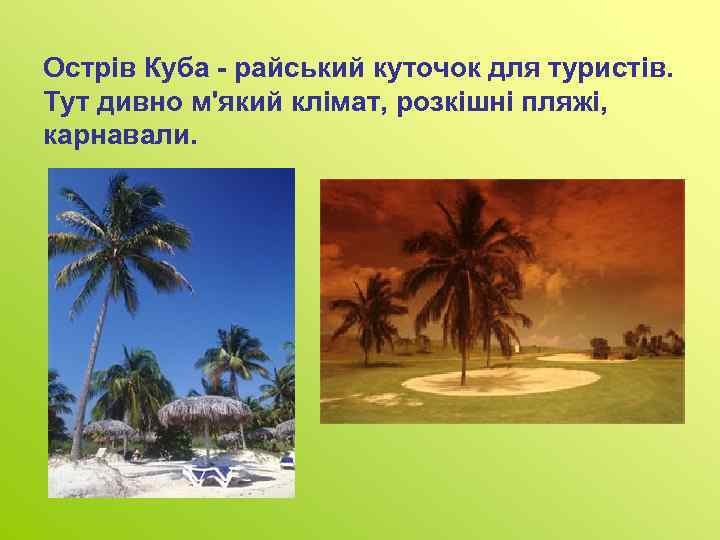 Острів Куба - райський куточок для туристів. Тут дивно м'який клімат, розкішні пляжі, карнавали.